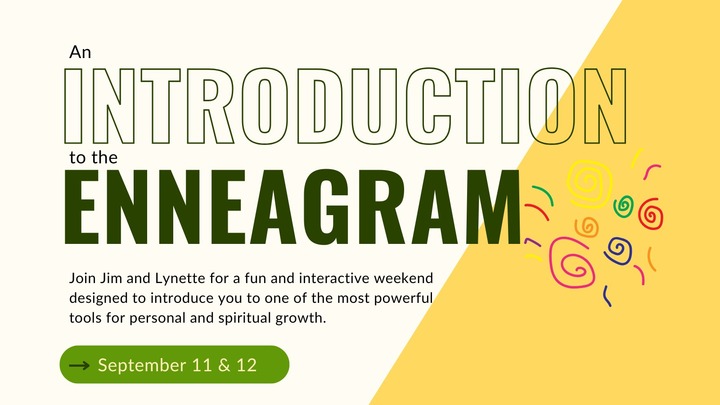 An

INTRODUCTION

to the

ENNEAGRAM

Join Jim and Lynette for a fun and interactive weekend designed to introduce you to one of the most powerful tools for personal and spiritual growth.

→ September 11 & 12